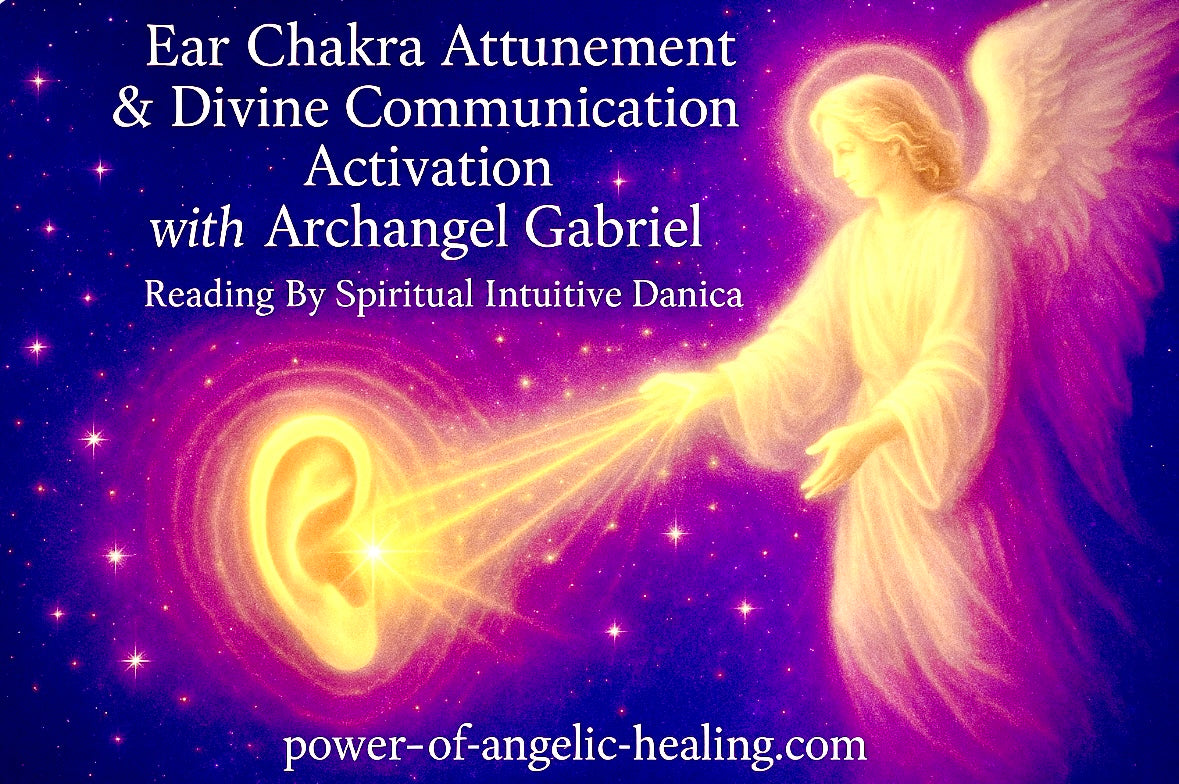 Ear Chakra Attunement
& Divine Communication
Activation
with Archangel Gabriel

Reading By Spiritual Intuitive Danica

power-of-angelic-healing.com